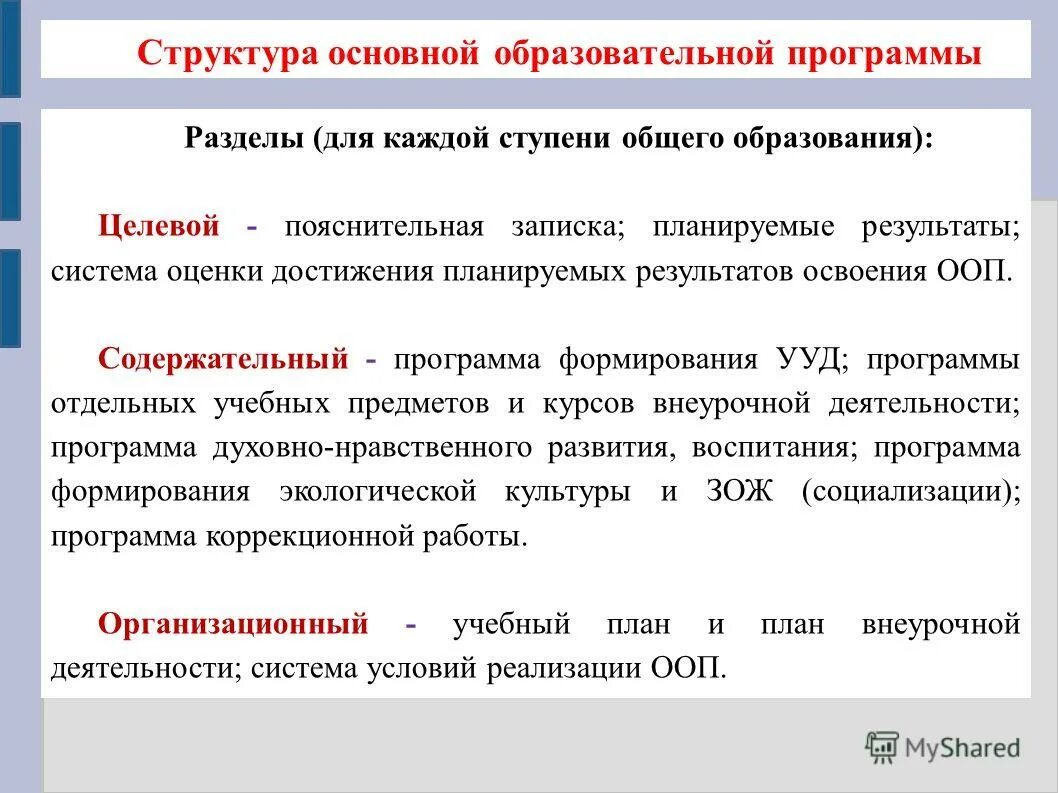 Структура основной образовательной программы

Разделы (для каждой ступени общего образования):

Целевой - пояснительная записка; планируемые результаты; система оценки достижения планируемых результатов освоения ООП.

Содержательный - программа формирования УУД; программы отдельных учебных предметов и курсов внеурочной деятельности; программа духовно-нравственного развития, воспитания; программа формирования экологической культуры и ЗОЖ (социализации); программа коррекционной работы.

Организационный - учебный план и план внеурочной деятельности; система условий реализации ООП.

MyShared